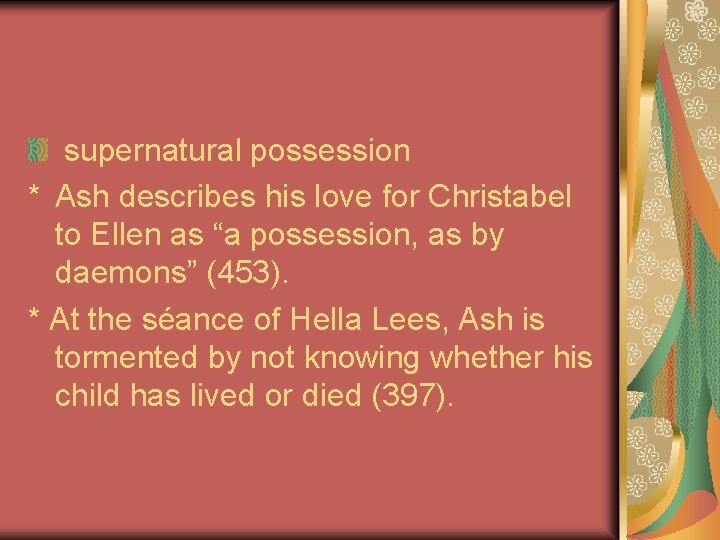 supernatural possession

* Ash describes his love for Christabel to Ellen as “a possession, as by daemons” (453).

* At the séance of Hella Lees, Ash is tormented by not knowing whether his child has lived or died (397).